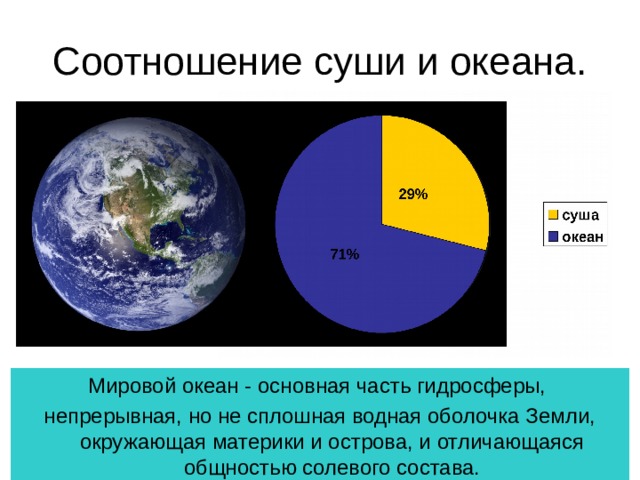 Соотношение суши и океана.

29%

71%

суша
океан

Мировой океан - основная часть гидросферы, непрерывная, но не сплошная водная оболочка Земли, окружающая материки и острова, и отличающаяся общностью солевого состава.